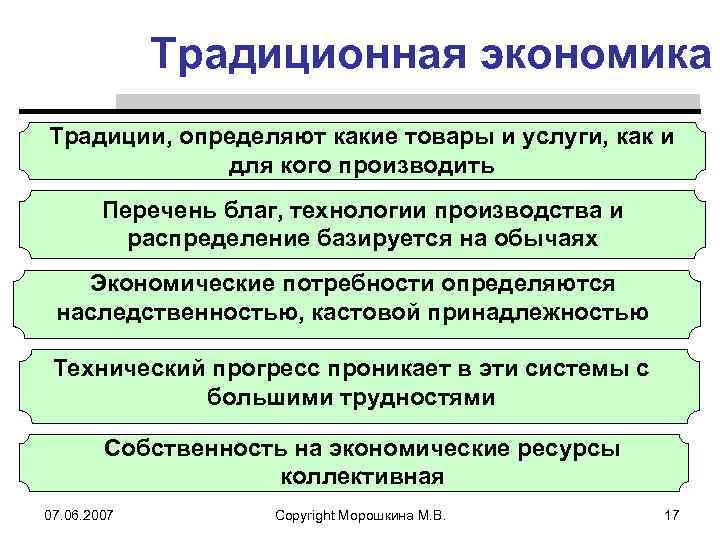 Традиционная экономика

Традиции, определяют какие товары и услуги, как и для кого производить

Перечень благ, технологии производства и распределение базируется на обычаях

Экономические потребности определяются наследственностью, кастовой принадлежностью

Технический прогресс проникает в эти системы с большими трудностями

Собственность на экономические ресурсы коллективная

07.06.2007

Copyright Морошкина М.В.

17